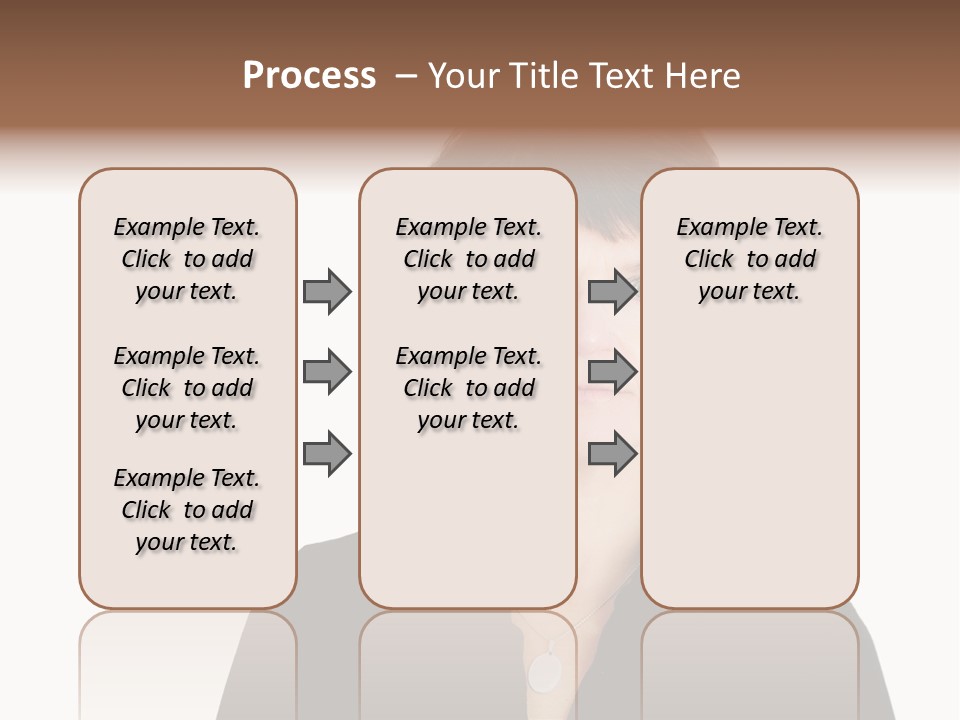 Process – Your Title Text Here

Example Text. Click to add your text.

Example Text. Click to add your text.

Example Text. Click to add your text.

Example Text. Click to add your text.

Example Text. Click to add your text.

Example Text. Click to add your text.